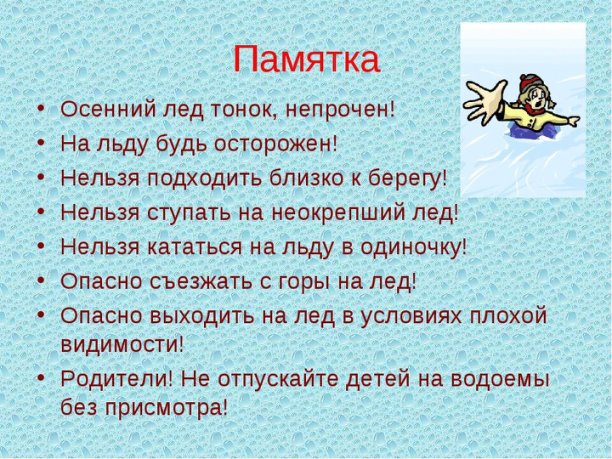 Памятка

• Осенний лед тонок, непрочен!
• На льду будь осторожен!
• Нельзя подходить близко к берегу!
• Нельзя ступать на неокрепший лед!
• Нельзя кататься на льду в одиночку!
• Опасно съезжать с горы на лед!
• Опасно выходить на лед в условиях плохой видимости!
• Родители! Не отпускайте детей на водоемы без присмотра!